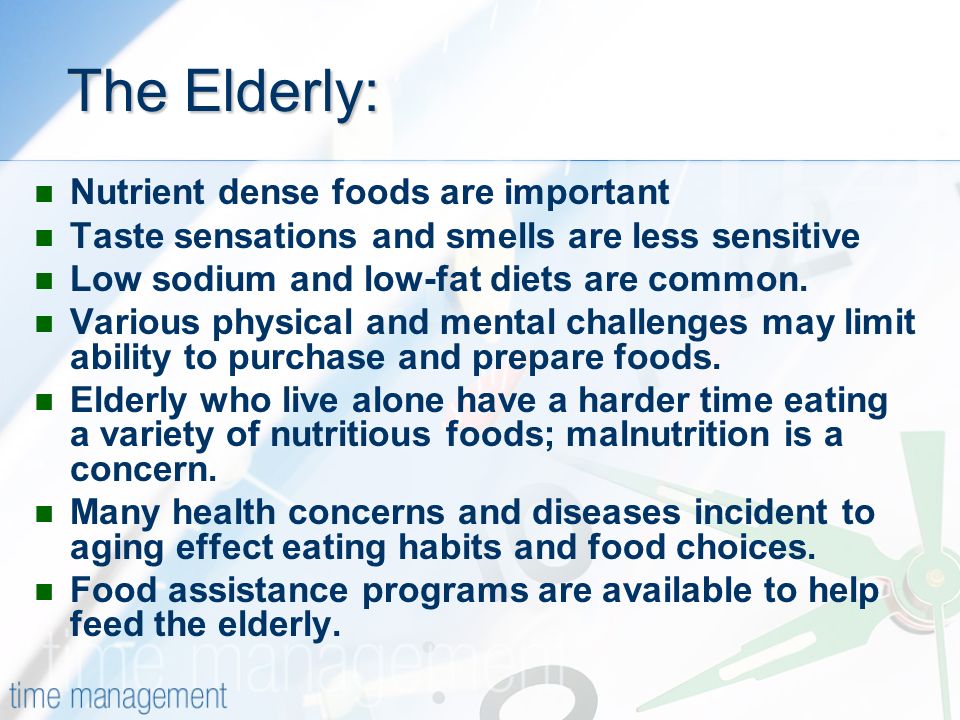 The Elderly:

- Nutrient dense foods are important
- Taste sensations and smells are less sensitive
- Low sodium and low-fat diets are common.
- Various physical and mental challenges may limit ability to purchase and prepare foods.
- Elderly who live alone have a harder time eating a variety of nutritious foods; malnutrition is a concern.
- Many health concerns and diseases incident to aging effect eating habits and food choices.
- Food assistance programs are available to help feed the elderly.

time management

time management